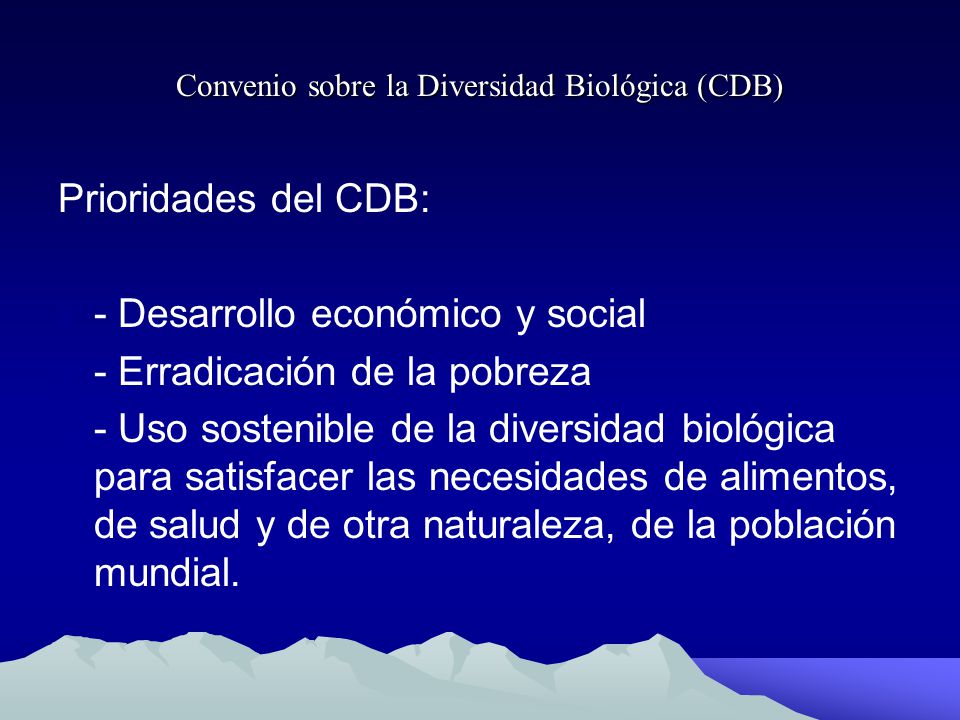 Convenio sobre la Diversidad Biológica (CDB)

Prioridades del CDB:

- Desarrollo económico y social

- Erradicación de la pobreza

- Uso sostenible de la diversidad biológica para satisfacer las necesidades de alimentos, de salud y de otra naturaleza, de la población mundial.